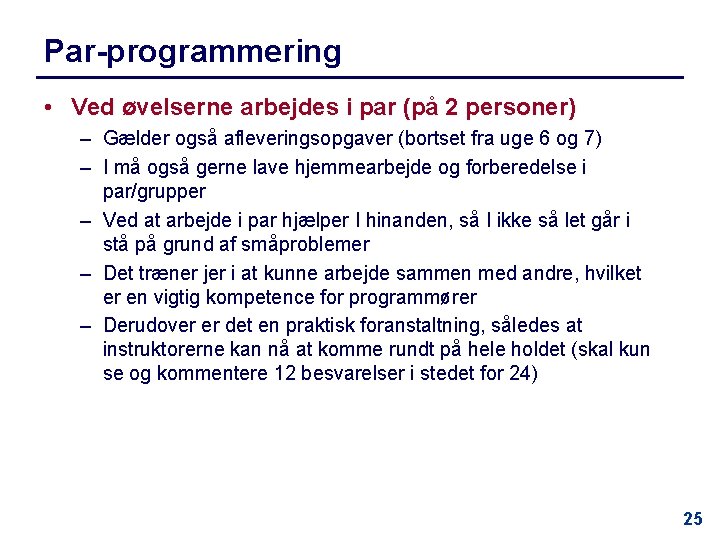 Par-programmering

• Ved øvelserne arbejdes i par (på 2 personer)
– Gælder også afleveringsopgaver (bortset fra uge 6 og 7)
– I må også gerne lave hjemmearbejde og forberedelse i par/grupper
– Ved at arbejde i par hjælper I hinanden, så I ikke så let går i stå på grund af småproblemer
– Det træner jer i at kunne arbejde sammen med andre, hvilket er en vigtig kompetence for programmører
– Derudover er det en praktisk foranstaltning, således at instruktorerne kan nå at komme rundt på hele holdet (skal kun se og kommentere 12 besvarelser i stedet for 24)

25